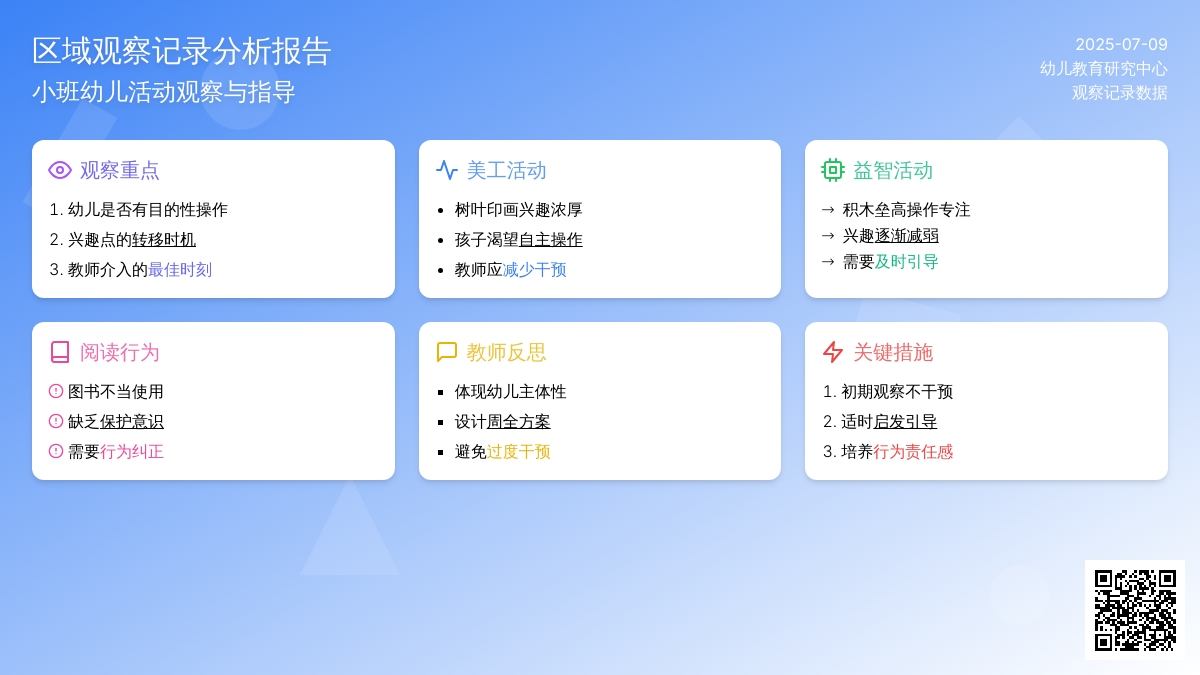 区域观察记录分析报告
小班幼儿活动观察与指导

2025-07-09
幼儿教育研究中心
观察记录数据

观察重点
1. 幼儿是否有目的性操作
2. 兴趣点的转移时机
3. 教师介入的最佳时刻

美工活动
• 树叶印画兴趣浓厚
• 孩子渴望自主操作
• 教师应减少干预

益智活动
→ 积木垒高操作专注
→ 兴趣逐渐减弱
→ 需要及时引导

阅读行为
图书不当使用
缺乏保护意识
需要行为纠正

教师反思
▪ 体现幼儿主体性
▪ 设计周全方案
▪ 避免过度干预

关键措施
1. 初期观察不干预
2. 适时启发引导
3. 培养行为责任感